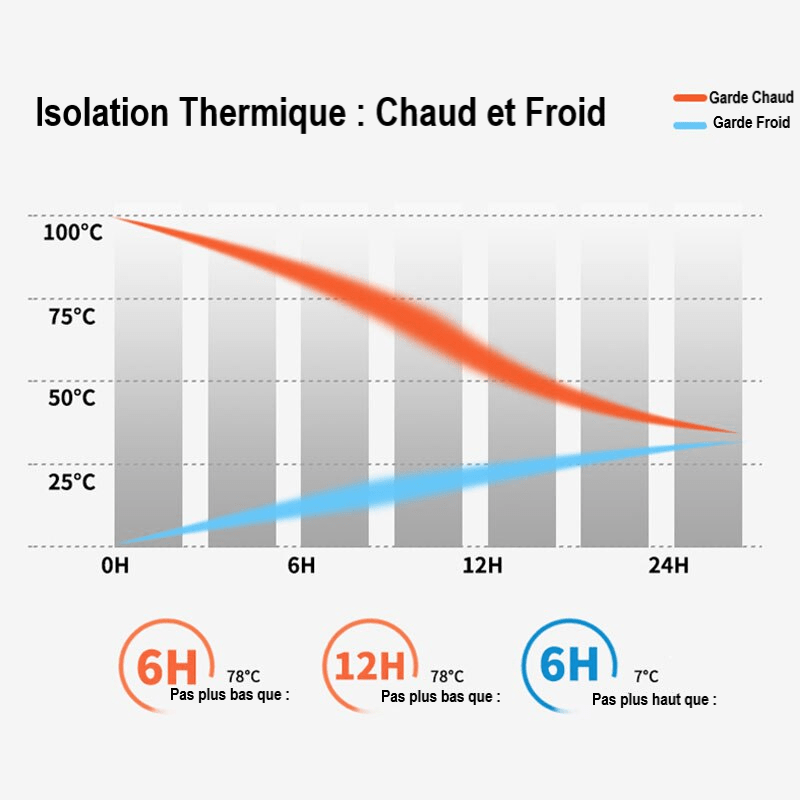 Isolation Thermique : Chaud et Froid

Garde Chaud
Garde Froid

100°C
75°C
50°C
25°C

0H
6H
12H
24H

6H
78°C
Pas plus bas que :

12H
78°C
Pas plus bas que :

6H
7°C
Pas plus haut que :